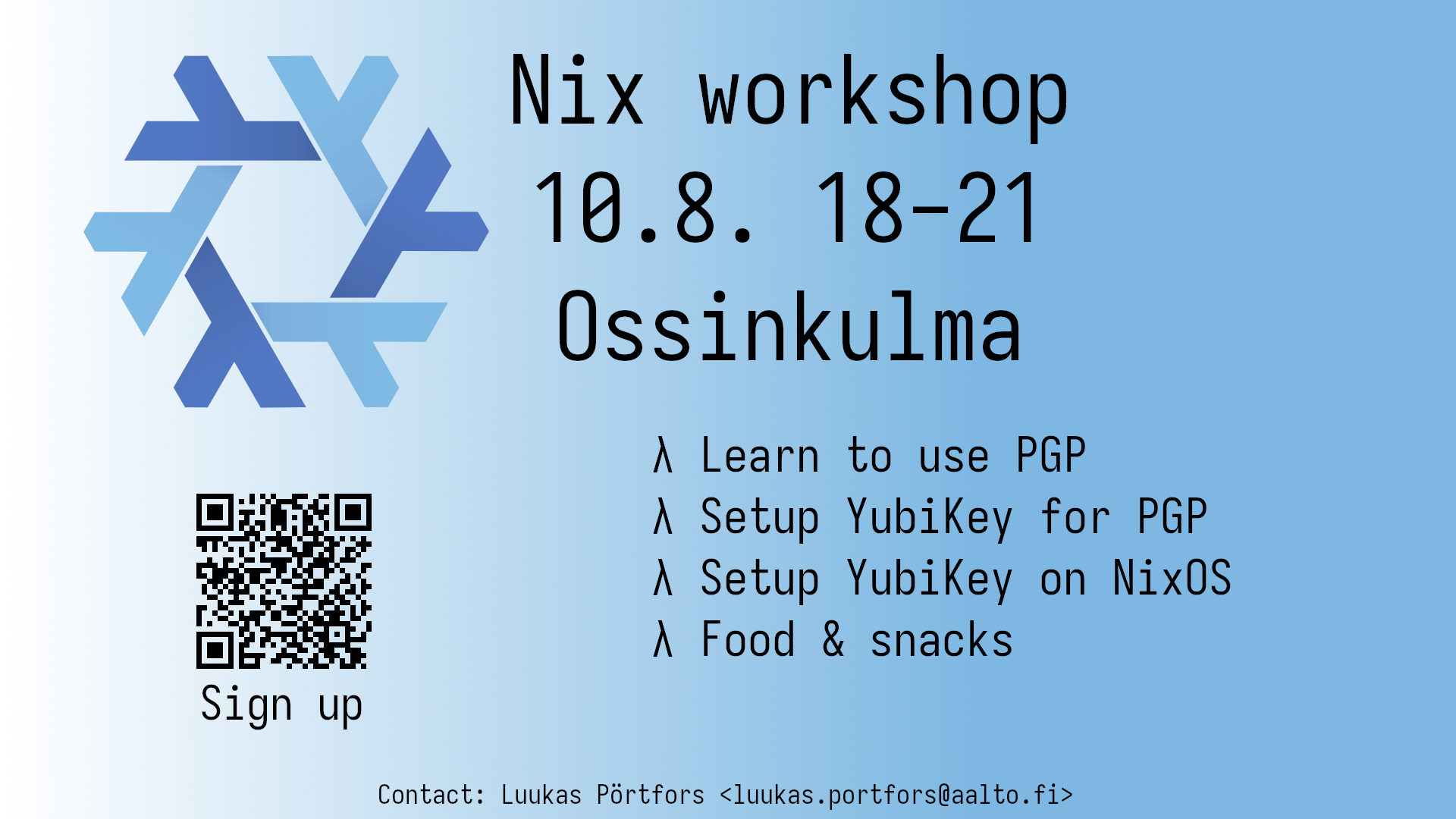 Nix workshop
10.8. 18-21
Ossinkulma

λ Learn to use PGP
λ Setup YubiKey for PGP
λ Setup YubiKey on NixOS
λ Food & snacks

Sign up

Contact: Luukas Pörtfors <luukas.portfors@aalto.fi>